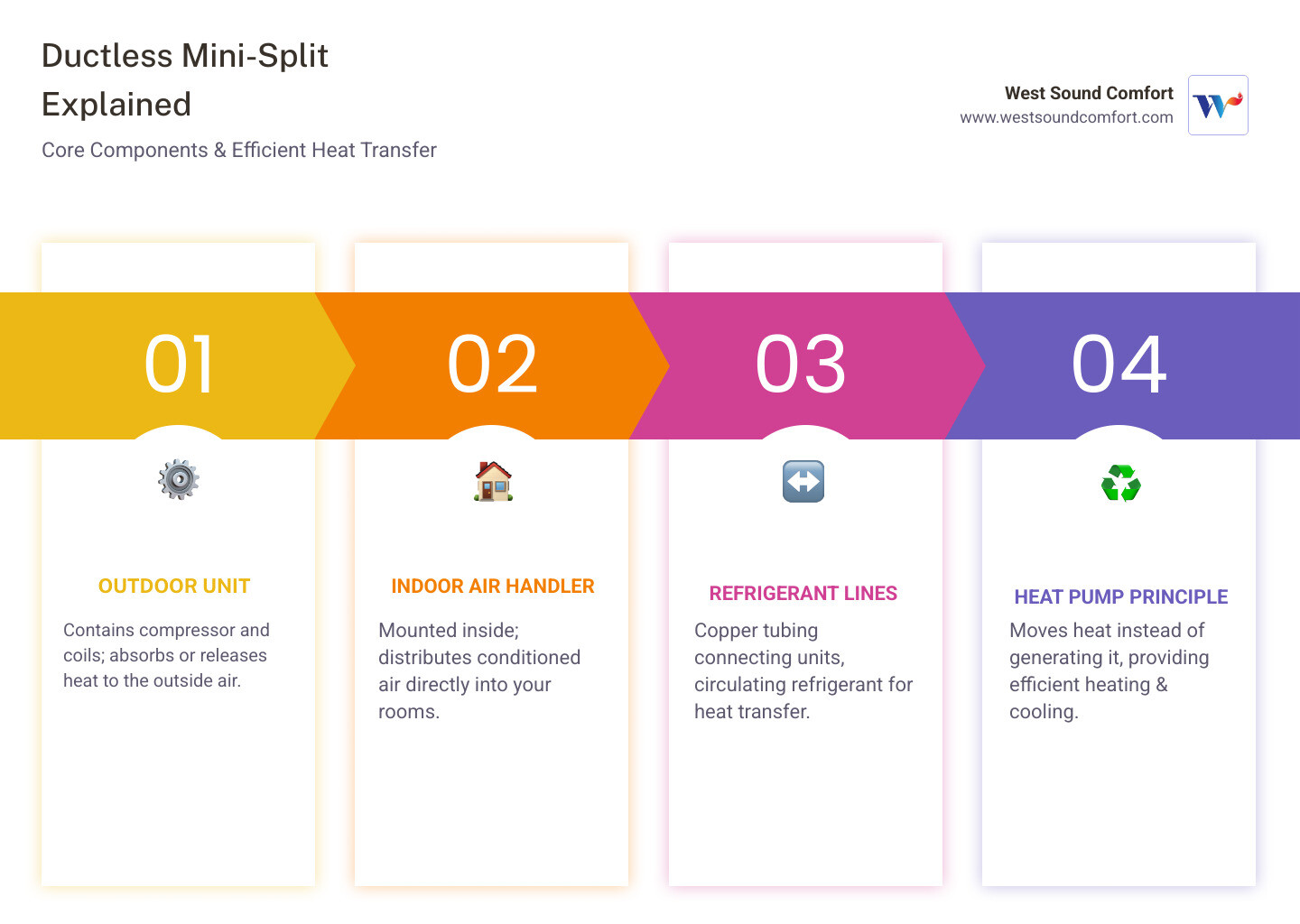 Ductless Mini-Split Explained

Core Components & Efficient Heat Transfer

West Sound Comfort
www.westsoundcomfort.com

01

OUTDOOR UNIT

Contains compressor and coils; absorbs or releases heat to the outside air.

02

INDOOR AIR HANDLER

Mounted inside; distributes conditioned air directly into your rooms.

03

REFRIGERANT LINES

Copper tubing connecting units, circulating refrigerant for heat transfer.

04

HEAT PUMP PRINCIPLE

Moves heat instead of generating it, providing efficient heating & cooling.